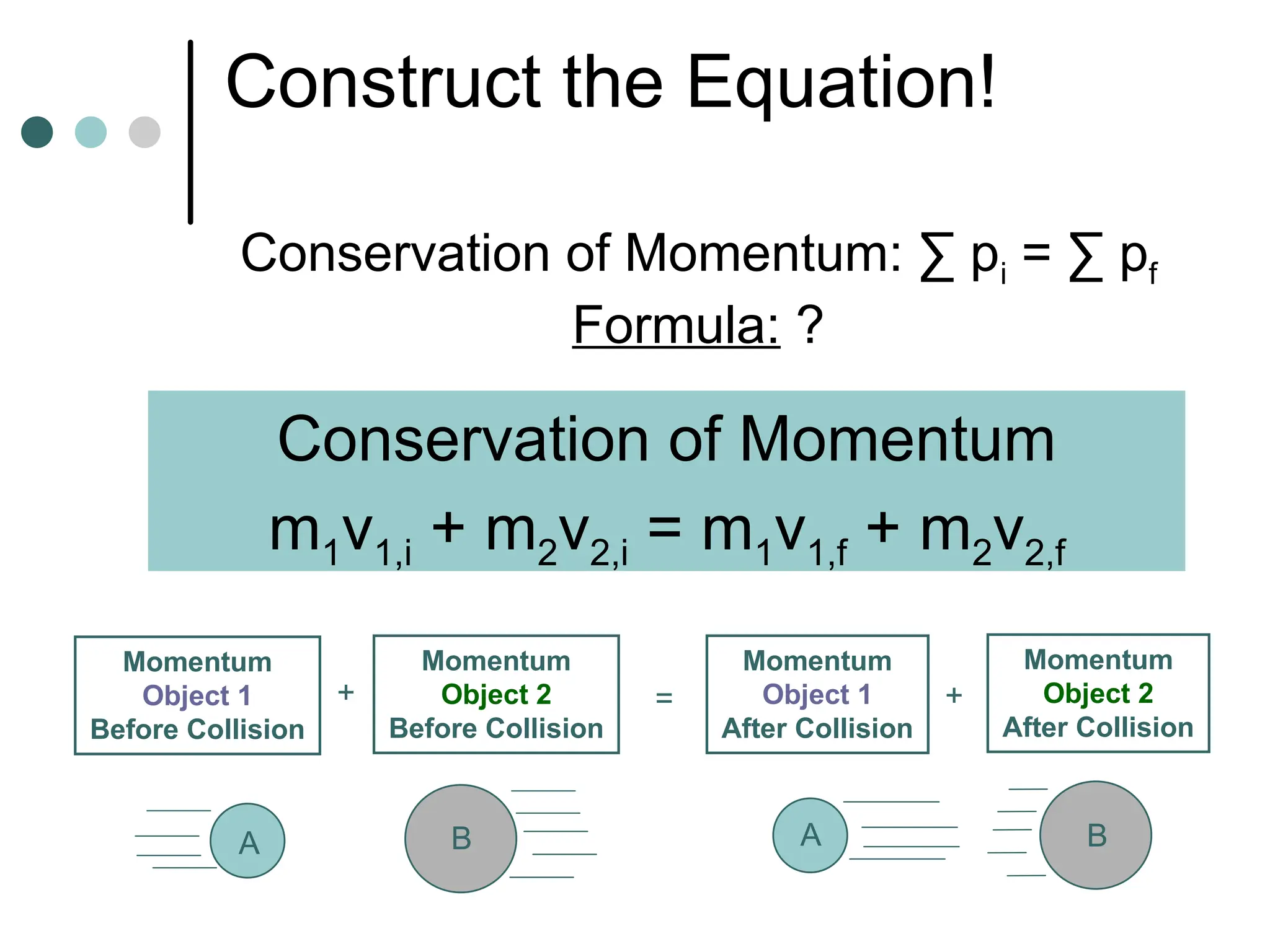 Construct the Equation!

Conservation of Momentum: $\sum p_i = \sum p_f$

Formula: ?

Conservation of Momentum

$m_1v_{1,i} + m_2v_{2,i} = m_1v_{1,f} + m_2v_{2,f}$

Momentum Object 1 Before Collision + Momentum Object 2 Before Collision = Momentum Object 1 After Collision + Momentum Object 2 After Collision

A

B

A

B